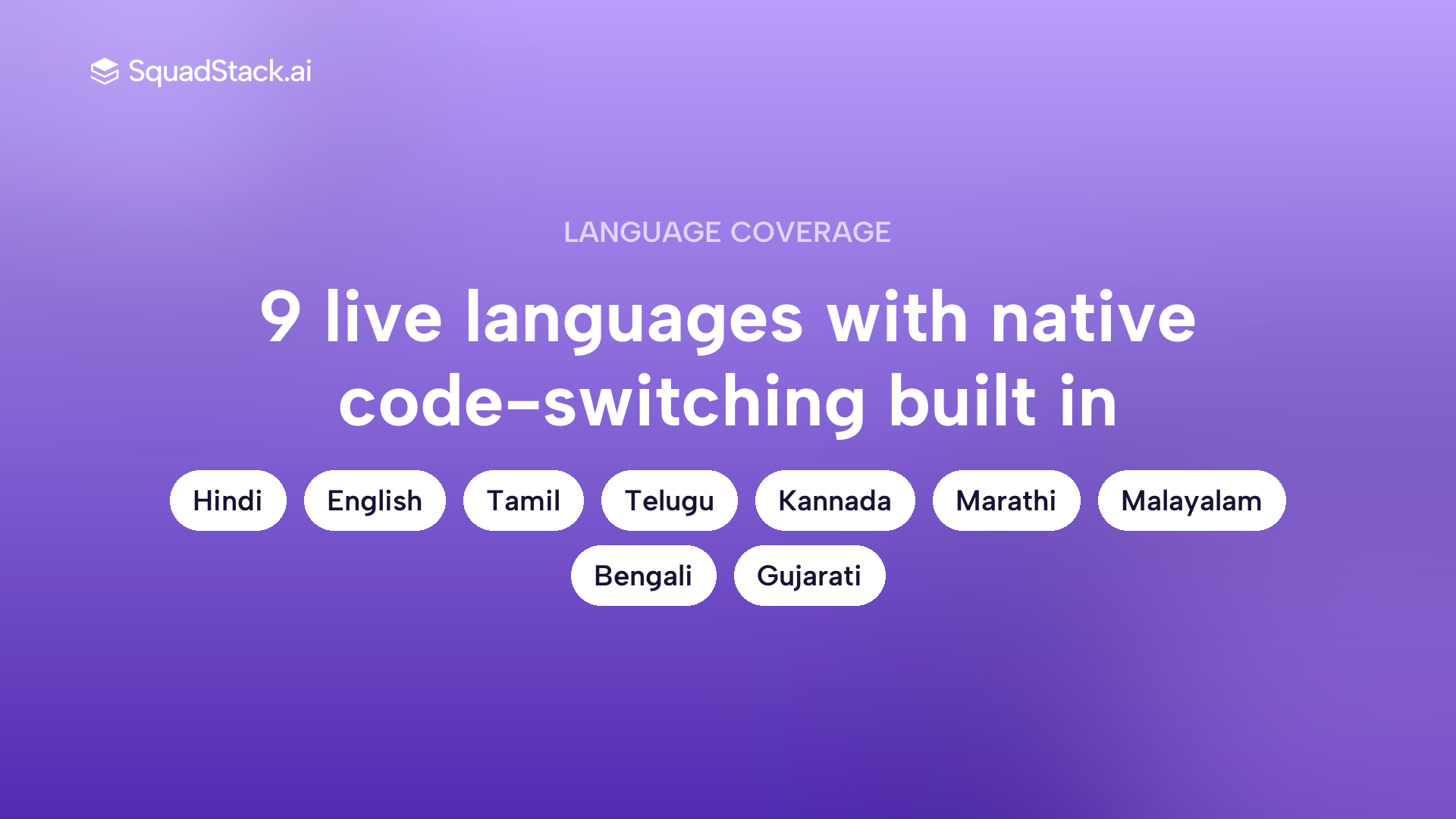 SquadStack.ai

LANGUAGE COVERAGE

9 live languages with native code-switching built in

Hindi English Tamil Telugu Kannada Marathi Malayalam Bengali Gujarati